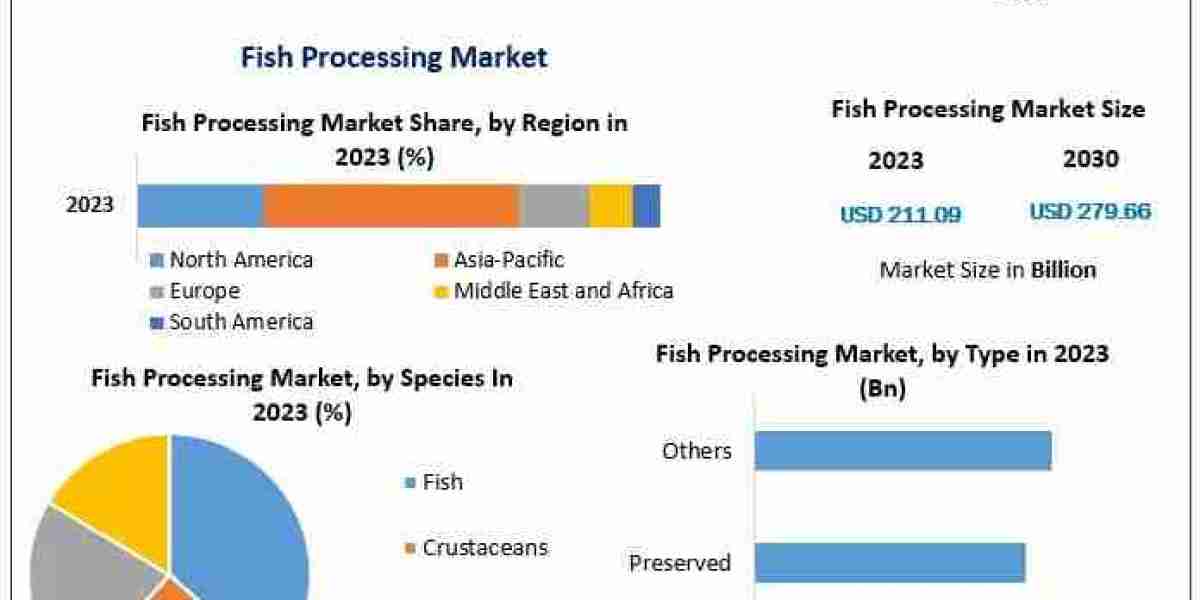 Fish Processing Market

Fish Processing Market Share, by Region in 2023 (%)

2023

North America
Asia-Pacific
Europe
Middle East and Africa
South America

Fish Processing Market Size

2023
2030

USD 211.09
USD 279.66

Market Size in Billion

Fish Processing Market, by Species In 2023 (%)

Fish
Crustaceans

Fish Processing Market, by Type in 2023 (Bn)

Others
Preserved